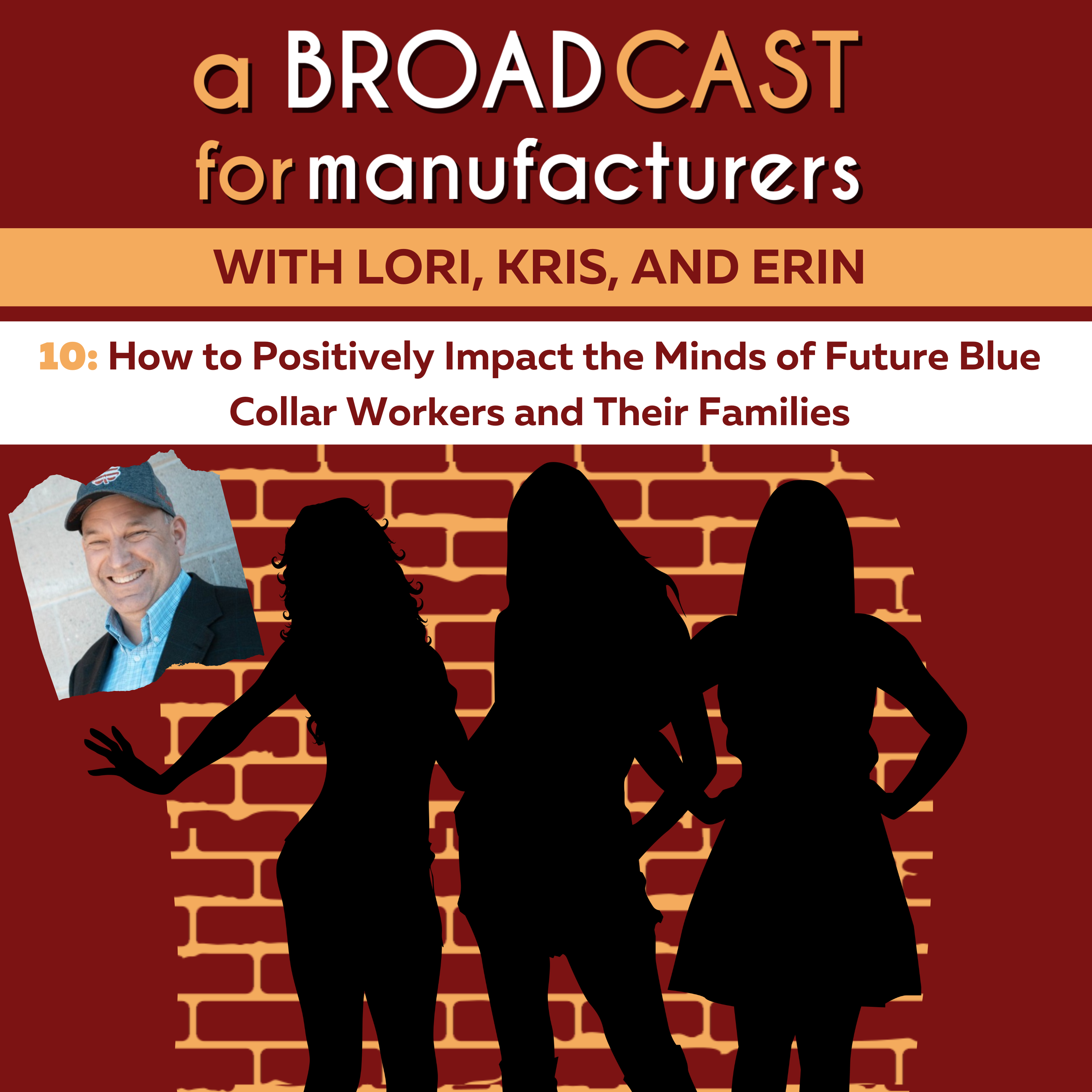 a BROADCAST
for manufacturers

WITH LORI, KRIS, AND ERIN

10: How to Positively Impact the Minds of Future Blue Collar Workers and Their Families